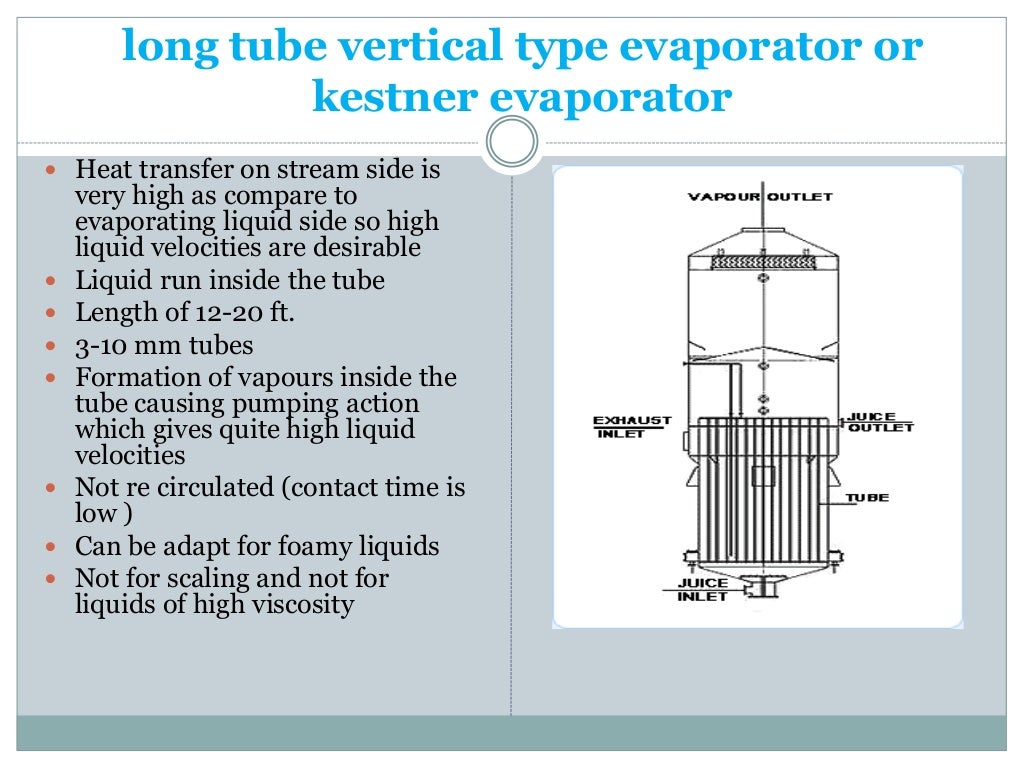 long tube vertical type evaporator or kestner evaporator

- Heat transfer on stream side is very high as compare to evaporating liquid side so high liquid velocities are desirable
- Liquid run inside the tube
- Length of 12-20 ft.
- 3-10 mm tubes
- Formation of vapours inside the tube causing pumping action which gives quite high liquid velocities
- Not re circulated (contact time is low )
- Can be adapt for foamy liquids
- Not for scaling and not for liquids of high viscosity

VAPOUR OUTLET
EXHAUST INLET
JUICE OUTLET
TUBE
JUICE INLET